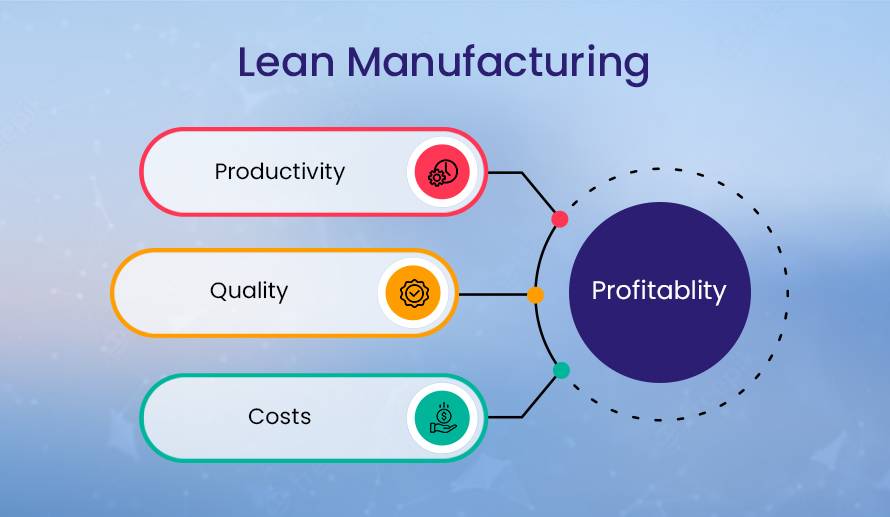 Lean Manufacturing

Productivity

Quality

Costs

Profitablity